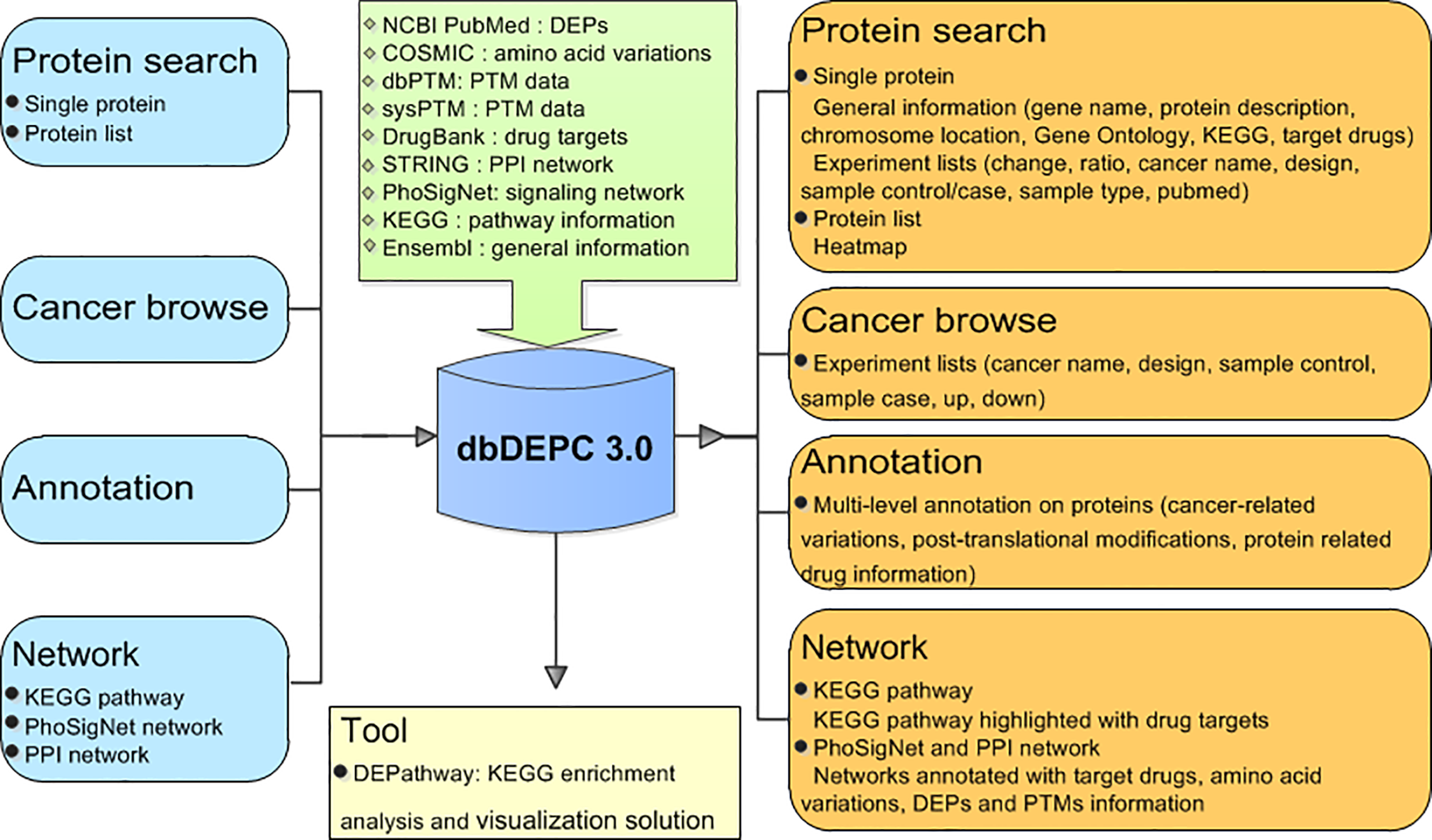 Protein search
● Single protein
● Protein list

Cancer browse

Annotation

Network
● KEGG pathway
● PhoSigNet network
● PPI network

◇ NCBI PubMed : DEPs
◇ COSMIC : amino acid variations
◇ dbPTM: PTM data
◇ sysPTM : PTM data
◇ DrugBank : drug targets
◇ STRING : PPI network
◇ PhoSigNet: signaling network
◇ KEGG : pathway information
◇ Ensembl : general information

dbDEPC 3.0

Tool
● DEPathway: KEGG enrichment analysis and visualization solution

Protein search
● Single protein
General information (gene name, protein description, chromosome location, Gene Ontology, KEGG, target drugs)
Experiment lists (change, ratio, cancer name, design, sample control/case, sample type, pubmed)
● Protein list
Heatmap

Cancer browse
● Experiment lists (cancer name, design, sample control, sample case, up, down)

Annotation
● Multi-level annotation on proteins (cancer-related variations, post-translational modifications, protein related drug information)

Network
● KEGG pathway
KEGG pathway highlighted with drug targets
● PhoSigNet and PPI network
Networks annotated with target drugs, amino acid variations, DEPs and PTMs information